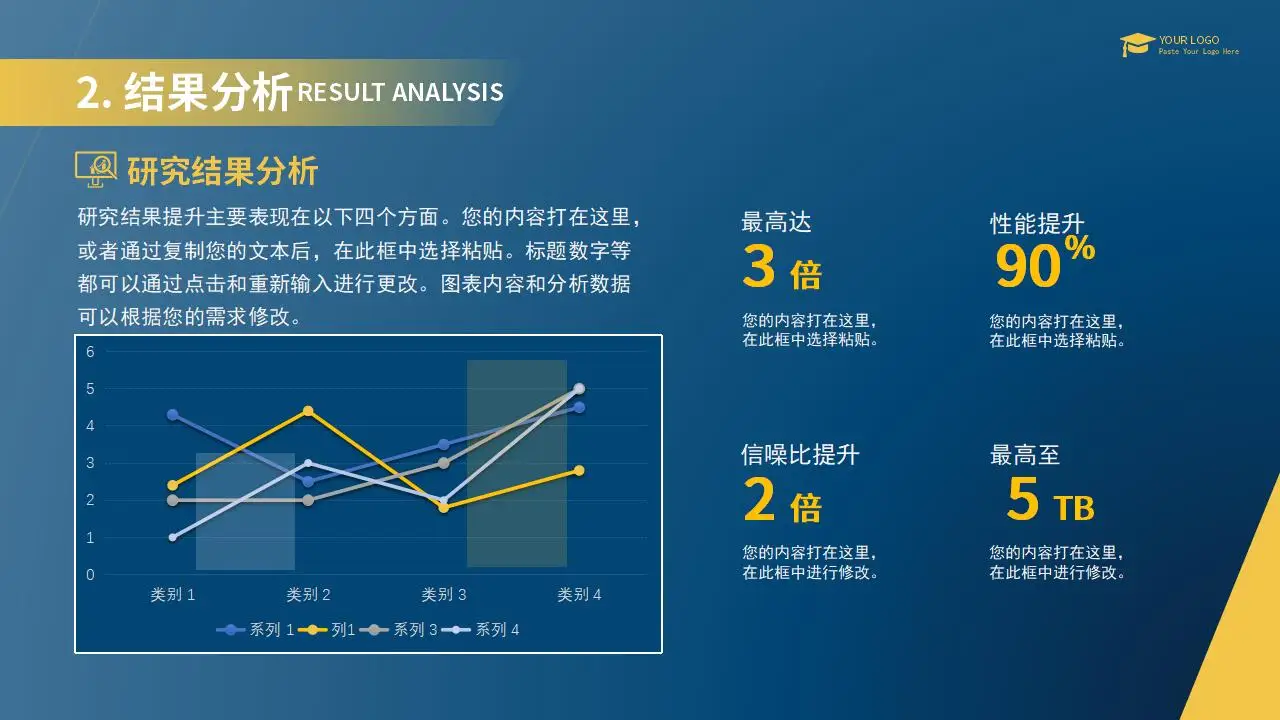 YOUR LOGO
Paste Your Logo Here

2. 结果分析 RESULT ANALYSIS

研究结果分析

研究结果提升主要表现在以下四个方面。您的内容打在这里，或者通过复制您的文本后，在此框中选择粘贴。标题数字等都可以通过点击和重新输入进行更改。图表内容和分析数据可以根据您的需求修改。

6
5
4
3
2
1
0
类别 1 类别 2 类别 3 类别 4
系列 1 列1 系列 3 系列 4

最高达
3 倍
您的内容打在这里，在此框中选择粘贴。

性能提升
90%
您的内容打在这里，在此框中选择粘贴。

信噪比提升
2 倍
您的内容打在这里，在此框中进行修改。

最高至
5 TB
您的内容打在这里，在此框中进行修改。